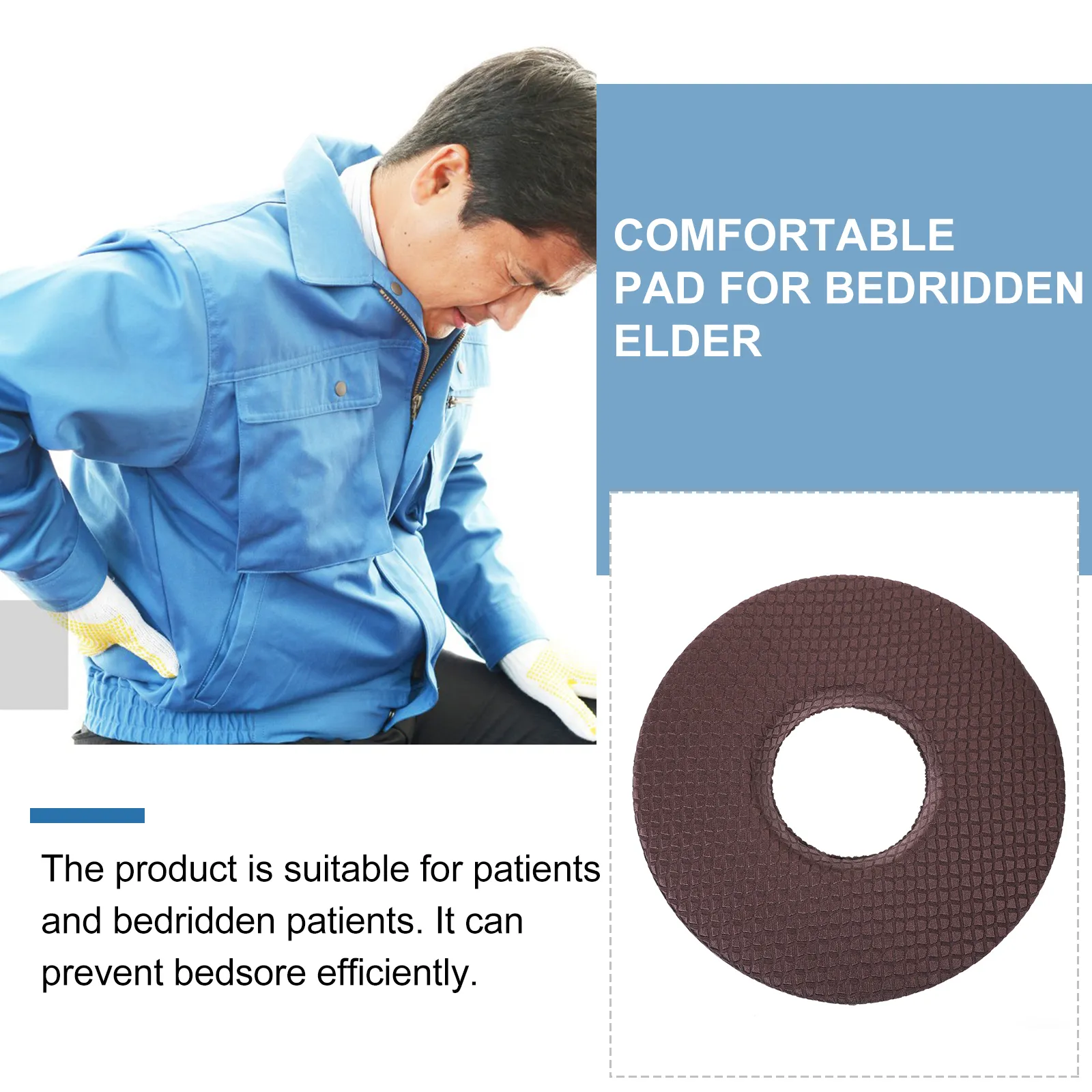 COMFORTABLE PAD FOR BEDRIDDEN ELDER

The product is suitable for patients and bedridden patients. It can prevent bedsore efficiently.